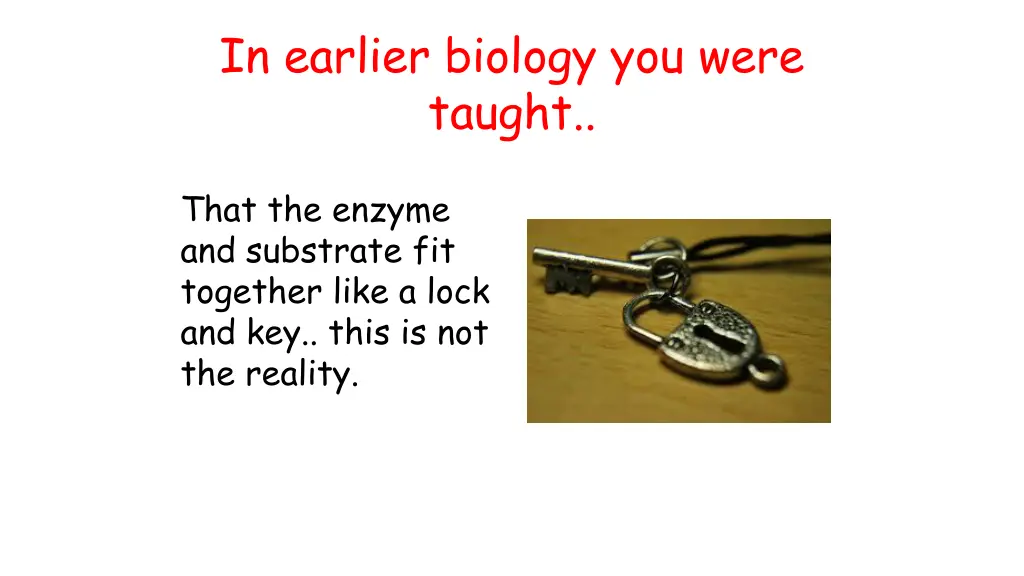 In earlier biology you were taught..

That the enzyme and substrate fit together like a lock and key.. this is not the reality.